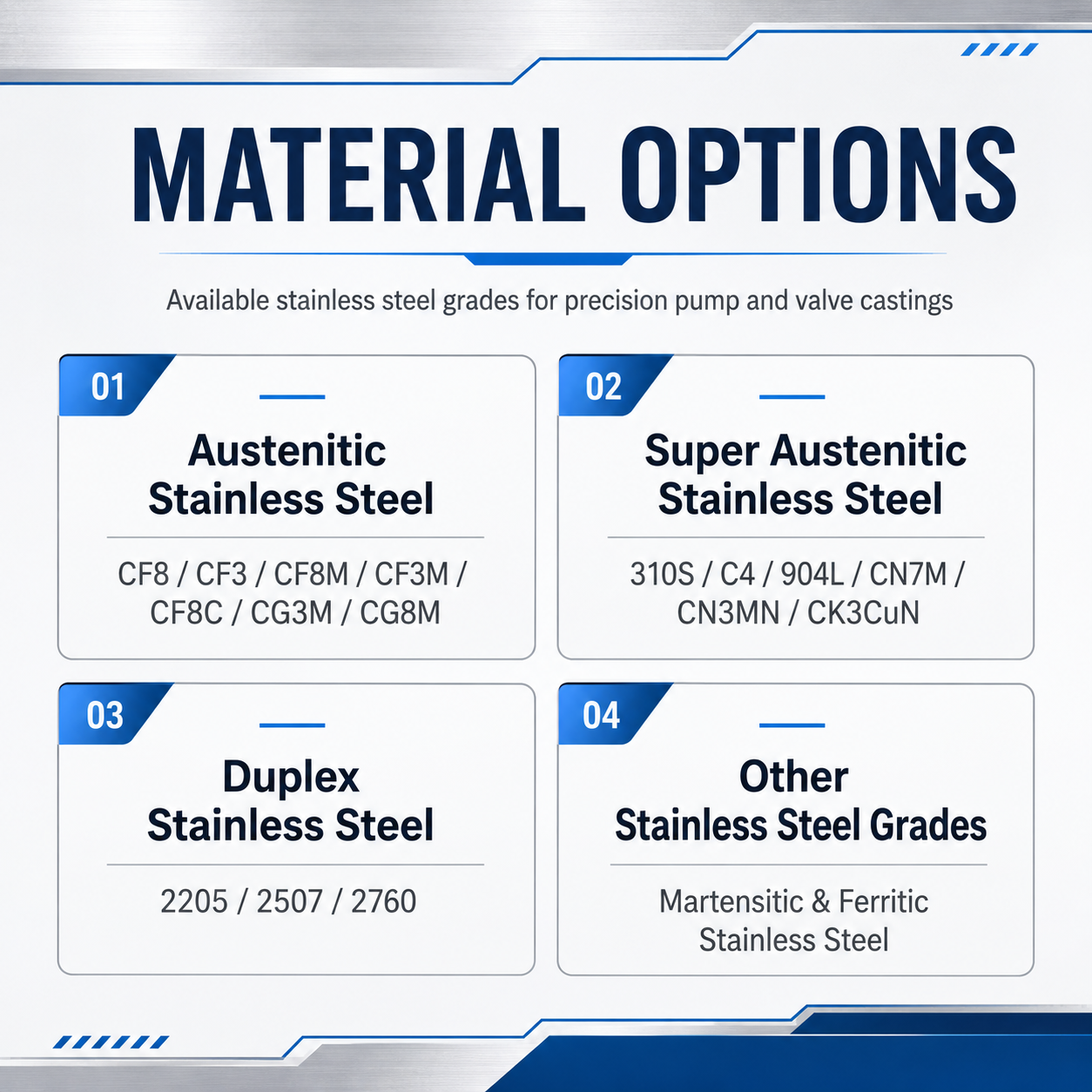 MATERIAL OPTIONS

Available stainless steel grades for precision pump and valve castings

01

Austenitic Stainless Steel

CF8 / CF3 / CF8M / CF3M / CF8C / CG3M / CG8M

02

Super Austenitic Stainless Steel

310S / C4 / 904L / CN7M / CN3MN / CK3CuN

03

Duplex Stainless Steel

2205 / 2507 / 2760

04

Other Stainless Steel Grades

Martensitic & Ferritic Stainless Steel